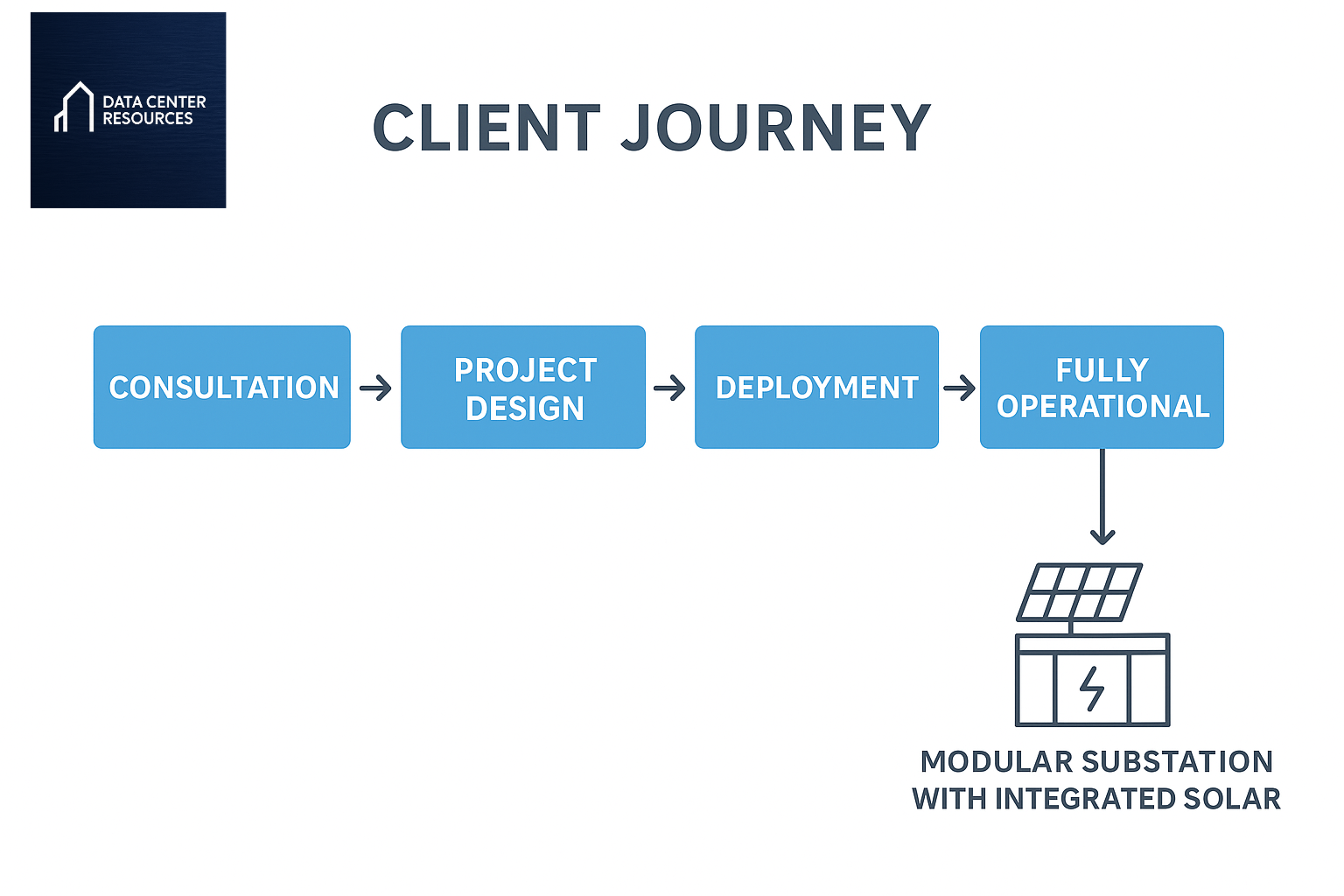 DATA CENTER RESOURCES

CLIENT JOURNEY

CONSULTATION → PROJECT DESIGN → DEPLOYMENT → FULLY OPERATIONAL

MODULAR SUBSTATION WITH INTEGRATED SOLAR